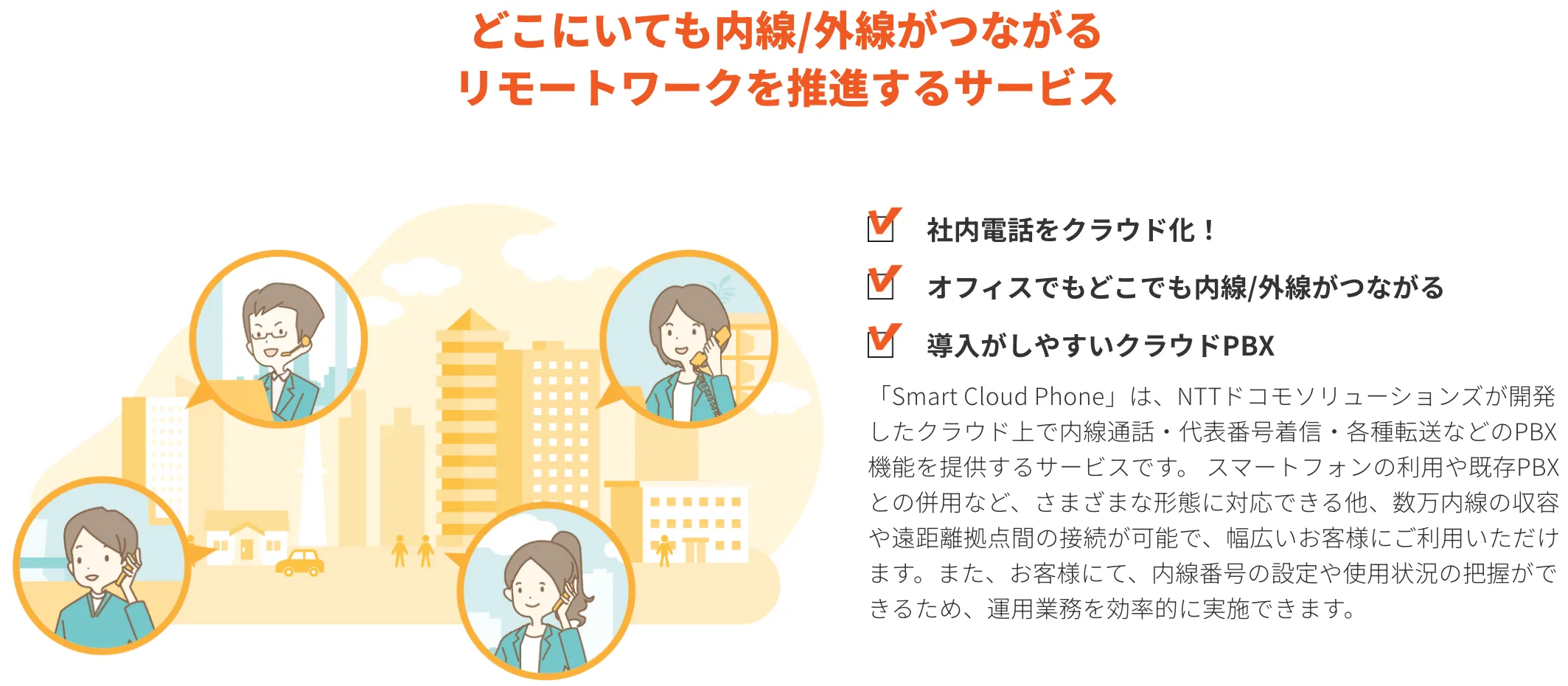 どこにいても内線/外線がつながる
リモートワークを推進するサービス

社内電話をクラウド化！

オフィスでもどこでも内線/外線がつながる

導入がしやすいクラウドPBX

「Smart Cloud Phone」は、NTTドコモソリューションズが開発したクラウド上で内線通話・代表番号着信・各種転送などのPBX機能を提供するサービスです。 スマートフォンの利用や既存PBXとの併用など、さまざまな形態に対応できる他、数万内線の収容や遠距離拠点間の接続が可能で、幅広いお客様にご利用いただけます。また、お客様にて、内線番号の設定や使用状況の把握ができるため、運用業務を効率的に実施できます。